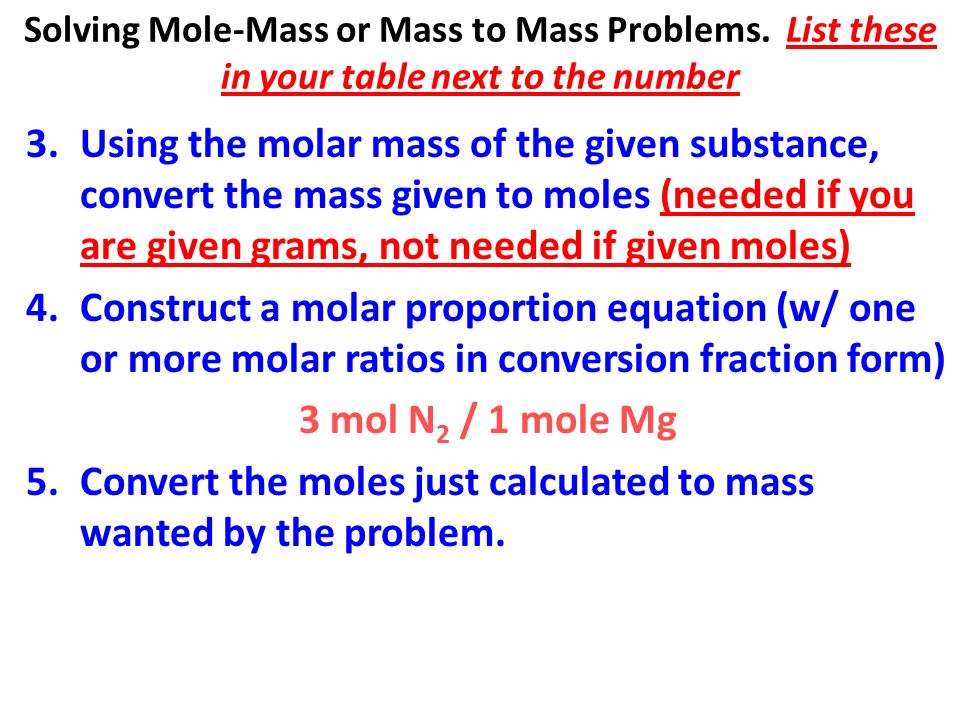 Solving Mole-Mass or Mass to Mass Problems. List these in your table next to the number

3. Using the molar mass of the given substance, convert the mass given to moles (needed if you are given grams, not needed if given moles)

4. Construct a molar proportion equation (w/ one or more molar ratios in conversion fraction form)

3 mol $N_2$ / 1 mole Mg

5. Convert the moles just calculated to mass wanted by the problem.